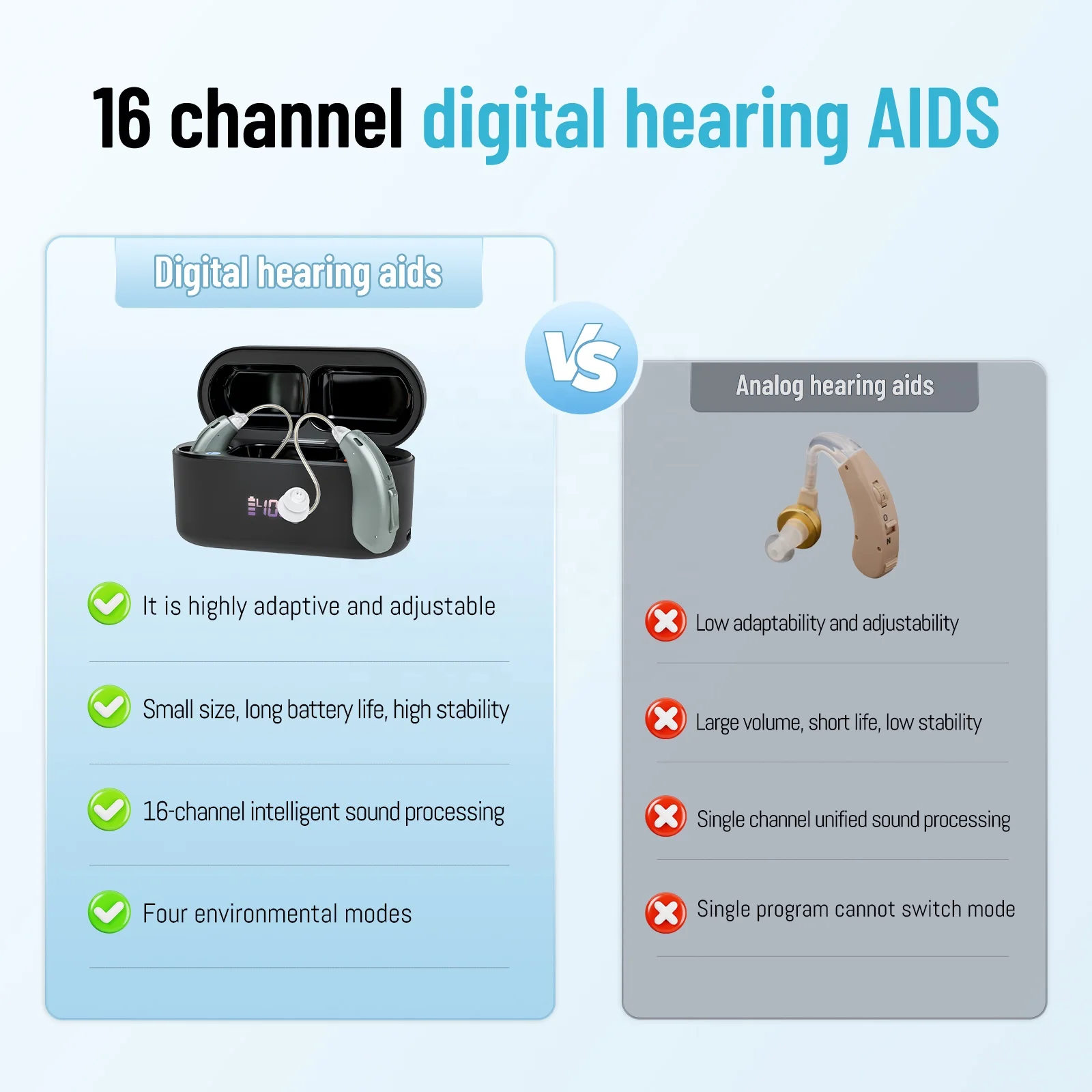 16 channel digital hearing AIDS

Digital hearing aids

It is highly adaptive and adjustable

Small size, long battery life, high stability

16-channel intelligent sound processing

Four environmental modes

VS

Analog hearing aids

Low adaptability and adjustability

Large volume, short life, low stability

Single channel unified sound processing

Single program cannot switch mode